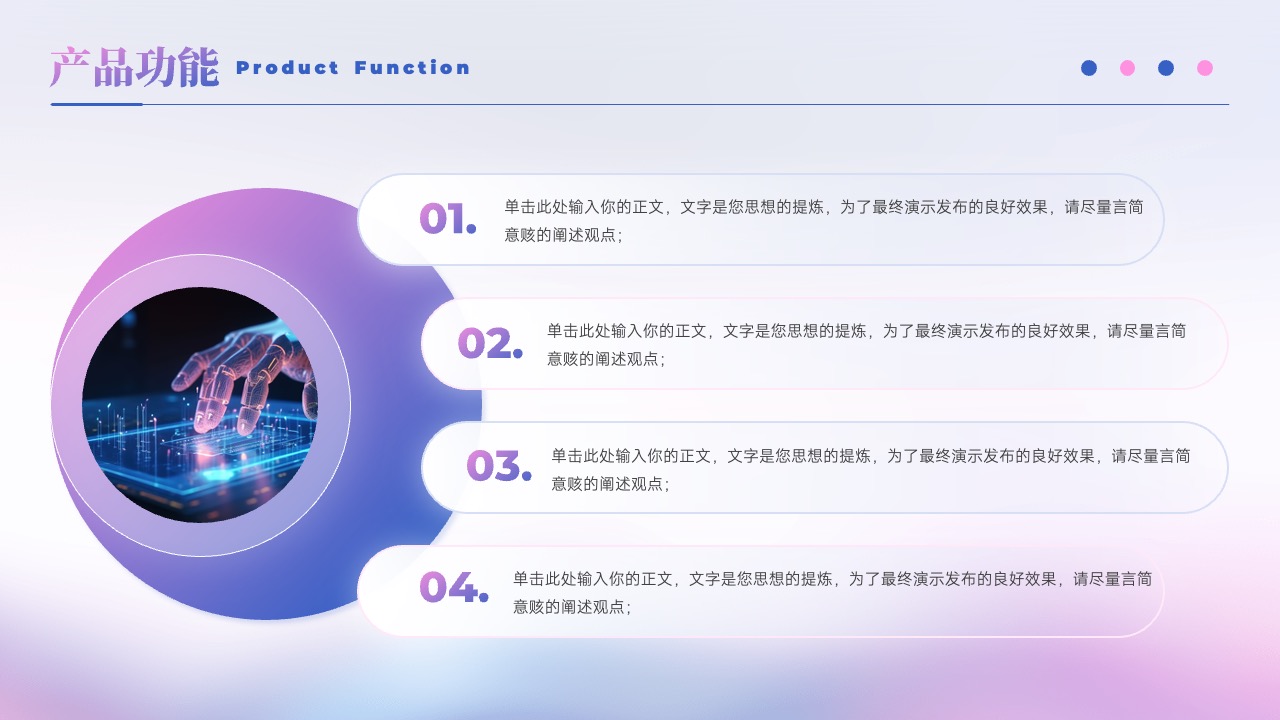 产品功能 Product Function

01. 单击此处输入你的正文，文字是您思想的提炼，为了最终演示发布的良好效果，请尽量言简意赅的阐述观点；

02. 单击此处输入你的正文，文字是您思想的提炼，为了最终演示发布的良好效果，请尽量言简意赅的阐述观点；

03. 单击此处输入你的正文，文字是您思想的提炼，为了最终演示发布的良好效果，请尽量言简意赅的阐述观点；

04. 单击此处输入你的正文，文字是您思想的提炼，为了最终演示发布的良好效果，请尽量言简意赅的阐述观点；